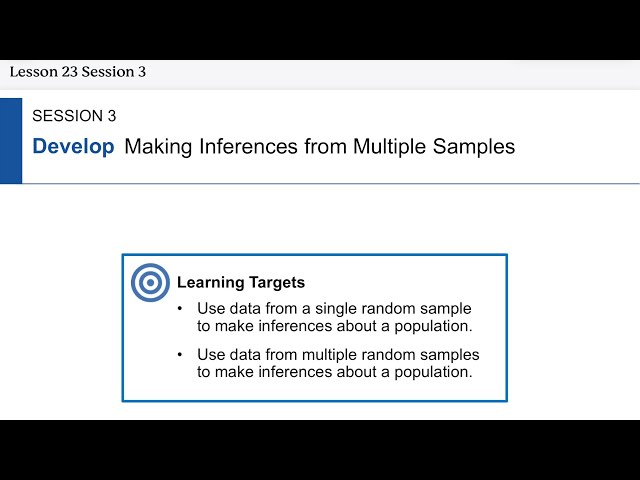 Lesson 23 Session 3

SESSION 3

Develop Making Inferences from Multiple Samples

Learning Targets

• Use data from a single random sample to make inferences about a population.

• Use data from multiple random samples to make inferences about a population.